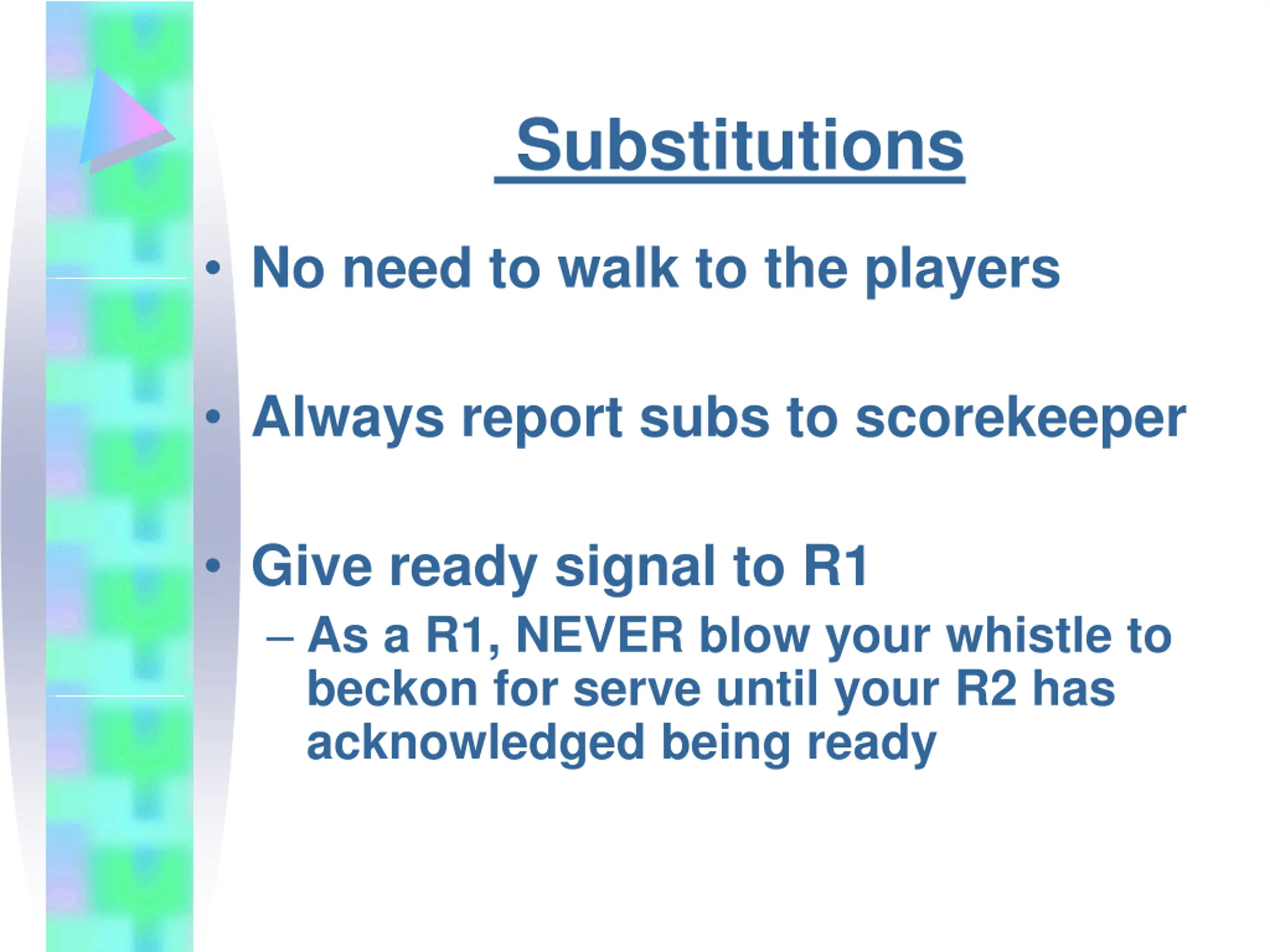 Substitutions

• No need to walk to the players

• Always report subs to scorekeeper

• Give ready signal to R1
– As a R1, NEVER blow your whistle to beckon for serve until your R2 has acknowledged being ready